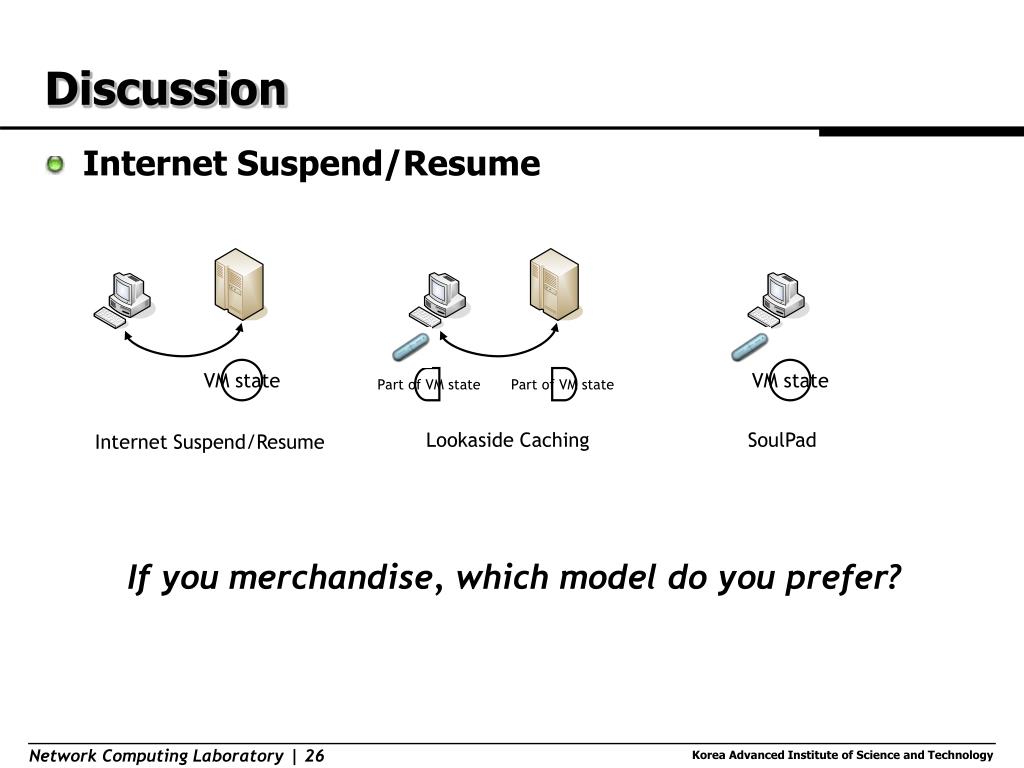 Discussion

Internet Suspend/Resume

VM state

Internet Suspend/Resume

Part of VM state

Part of VM state

Lookaside Caching

VM state

SoulPad

If you merchandise, which model do you prefer?

Network Computing Laboratory | 26

Korea Advanced Institute of Science and Technology